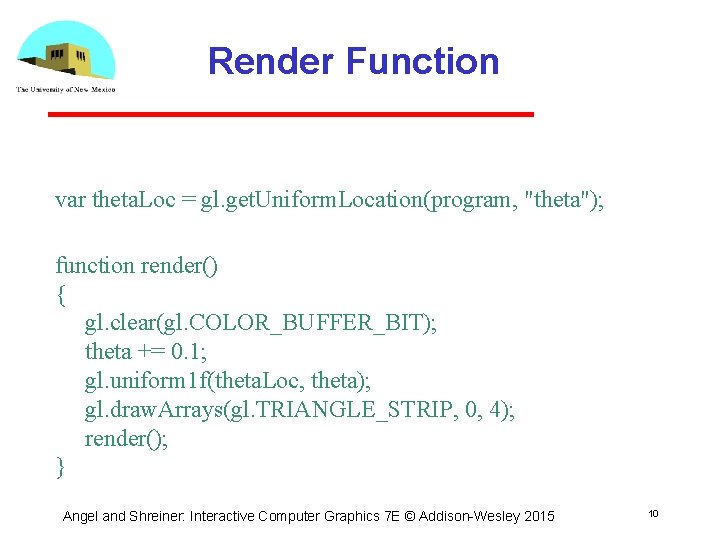 The University of New Mexico

Render Function

var thetaLoc = gl.getUniformLocation(program, "theta");

function render()
{
gl.clear(gl.COLOR_BUFFER_BIT);
theta += 0.1;
gl.uniform1f(thetaLoc, theta);
gl.drawArrays(gl.TRIANGLE_STRIP, 0, 4);
render();
}

Angel and Shreiner: Interactive Computer Graphics 7E © Addison-Wesley 2015

10